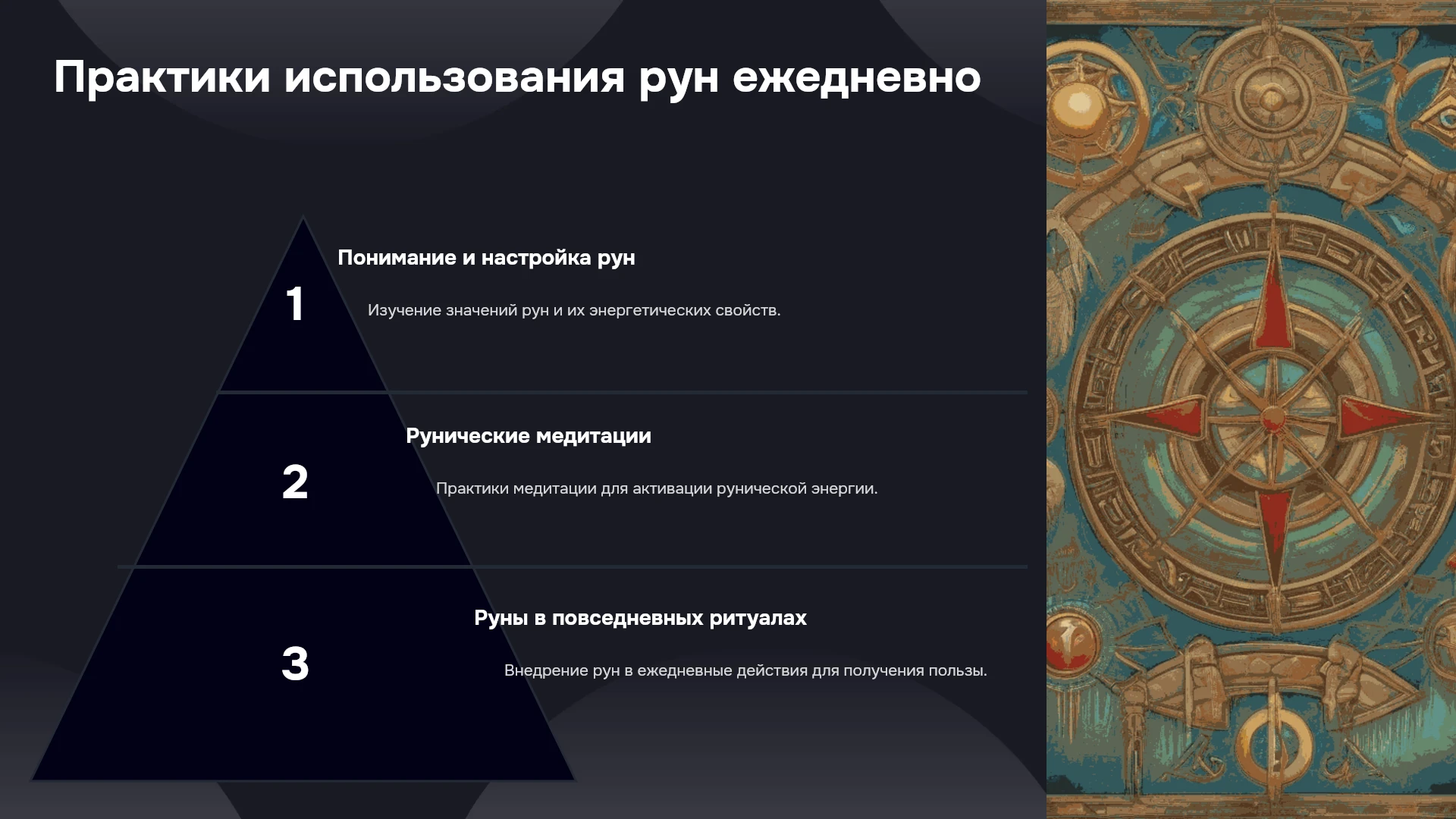 Практики использования рун ежедневно

1

Понимание и настройка рун

Изучение значений рун и их энергетических свойств.

2

Рунические медитации

Практики медитации для активации рунической энергии.

3

Руны в повседневных ритуалах

Внедрение рун в ежедневные действия для получения пользы.